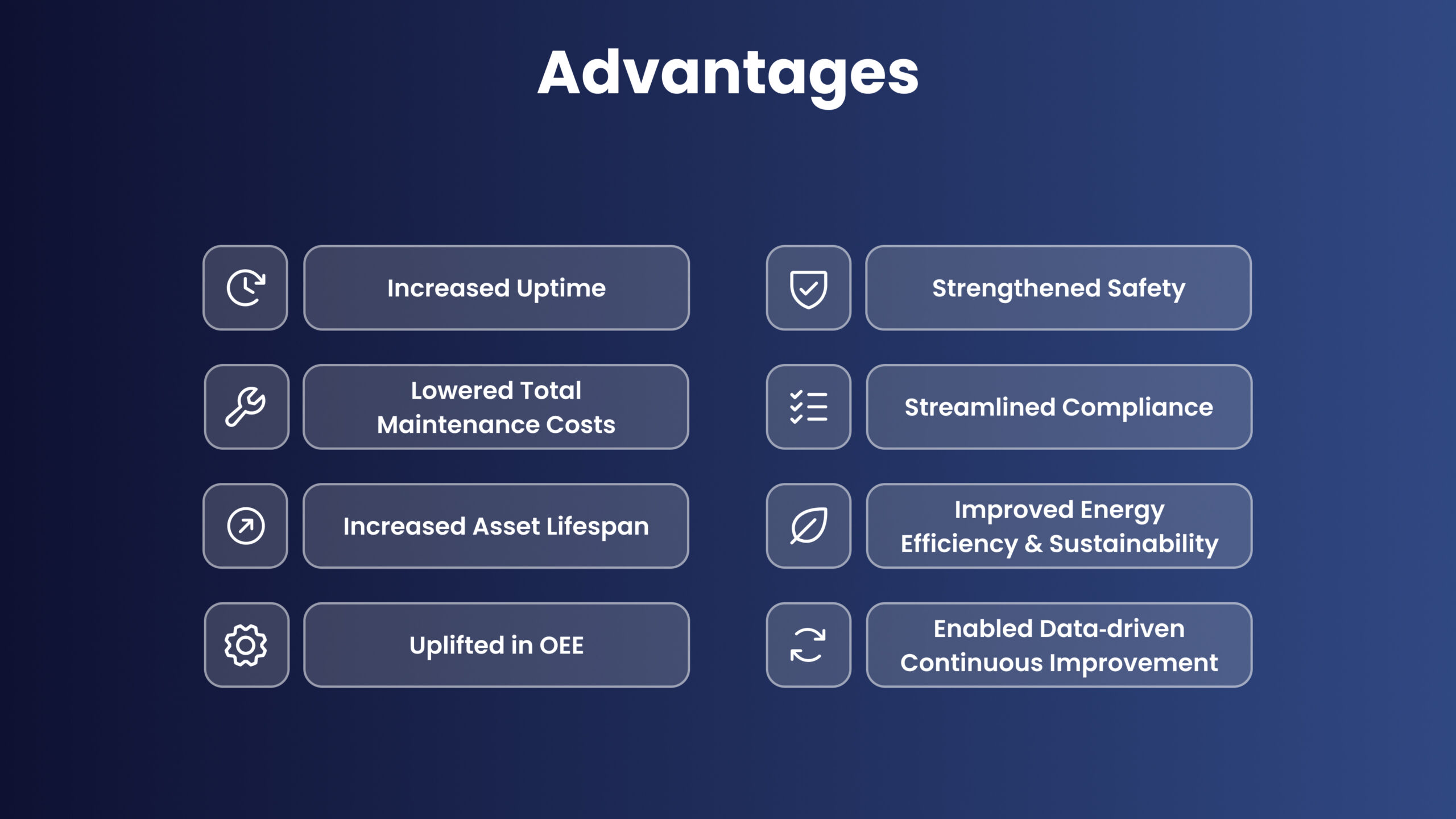 Advantages

Increased Uptime

Lowered Total Maintenance Costs

Increased Asset Lifespan

Uplifted in OEE

Strengthened Safety

Streamlined Compliance

Improved Energy Efficiency & Sustainability

Enabled Data-driven Continuous Improvement